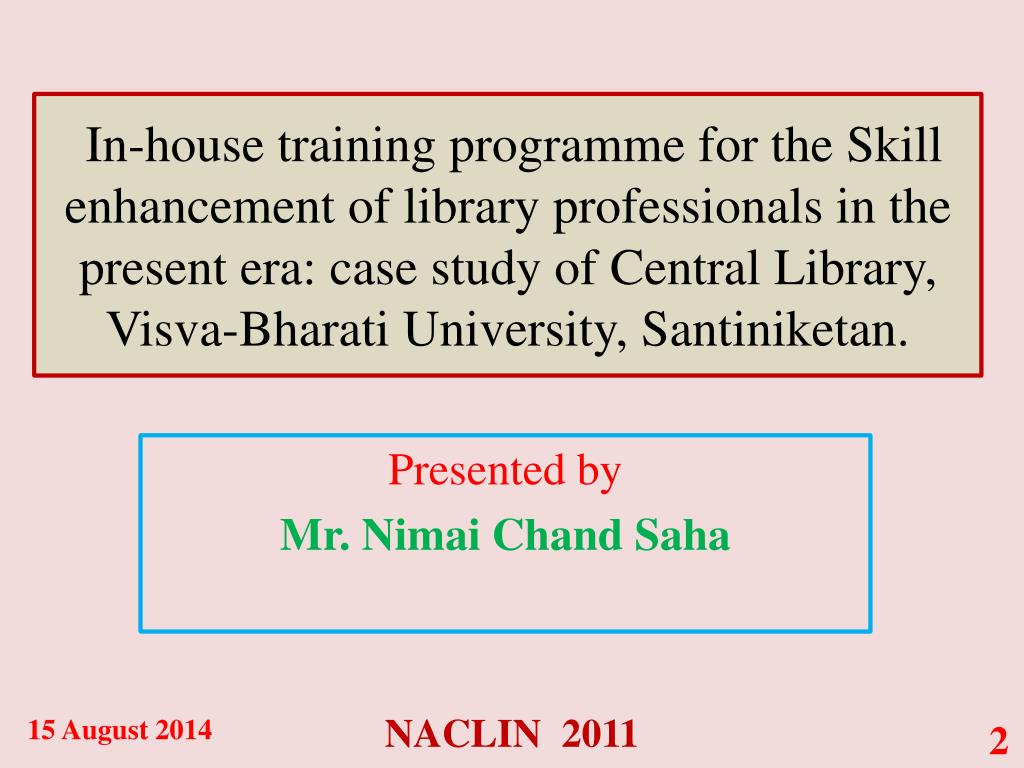 In-house training programme for the Skill enhancement of library professionals in the present era: case study of Central Library, Visva-Bharati University, Santiniketan.

Presented by

Mr. Nimai Chand Saha

15 August 2014

NACLIN 2011

2